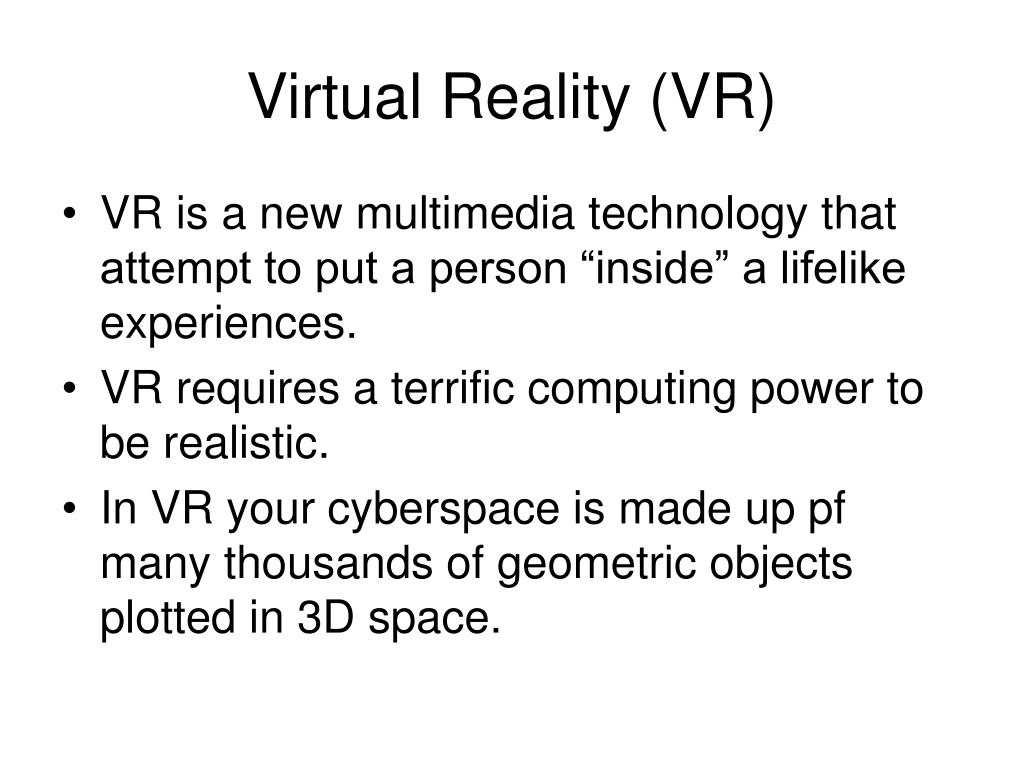 Virtual Reality (VR)

• VR is a new multimedia technology that attempt to put a person “inside” a lifelike experiences.
• VR requires a terrific computing power to be realistic.
• In VR your cyberspace is made up pf many thousands of geometric objects plotted in 3D space.